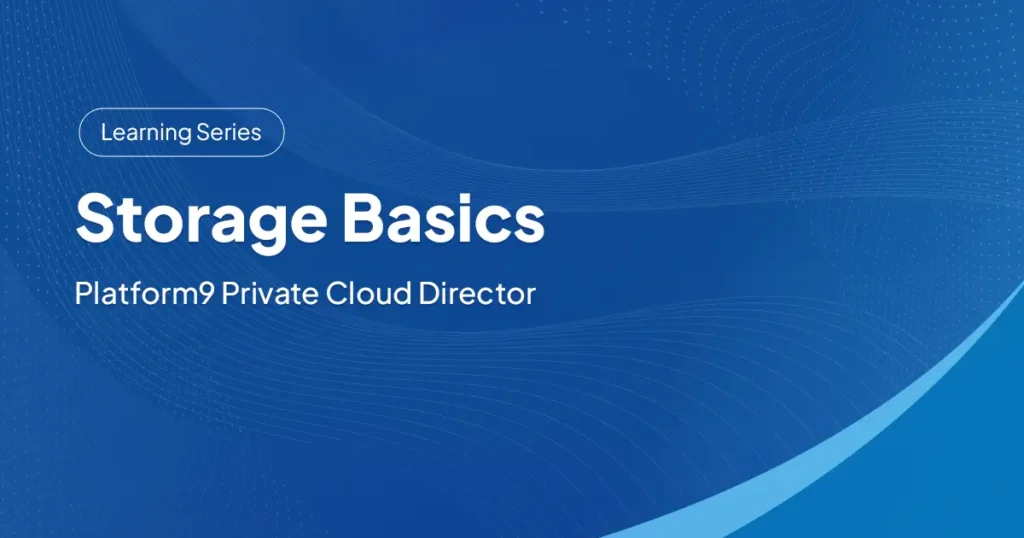 Learning Series

Storage Basics

Platform9 Private Cloud Director